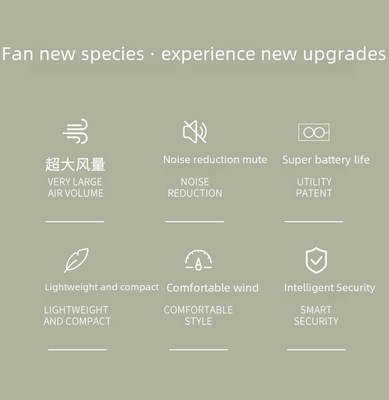 Fan new species · experience new upgrades

超大风量

VERY LARGE AIR VOLUME

Noise reduction mute

NOISE REDUCTION

Super battery life

UTILITY PATENT

Lightweight and compact

LIGHTWEIGHT AND COMPACT

Comfortable wind

COMFORTABLE STYLE

Intelligent Security

SMART SECURITY